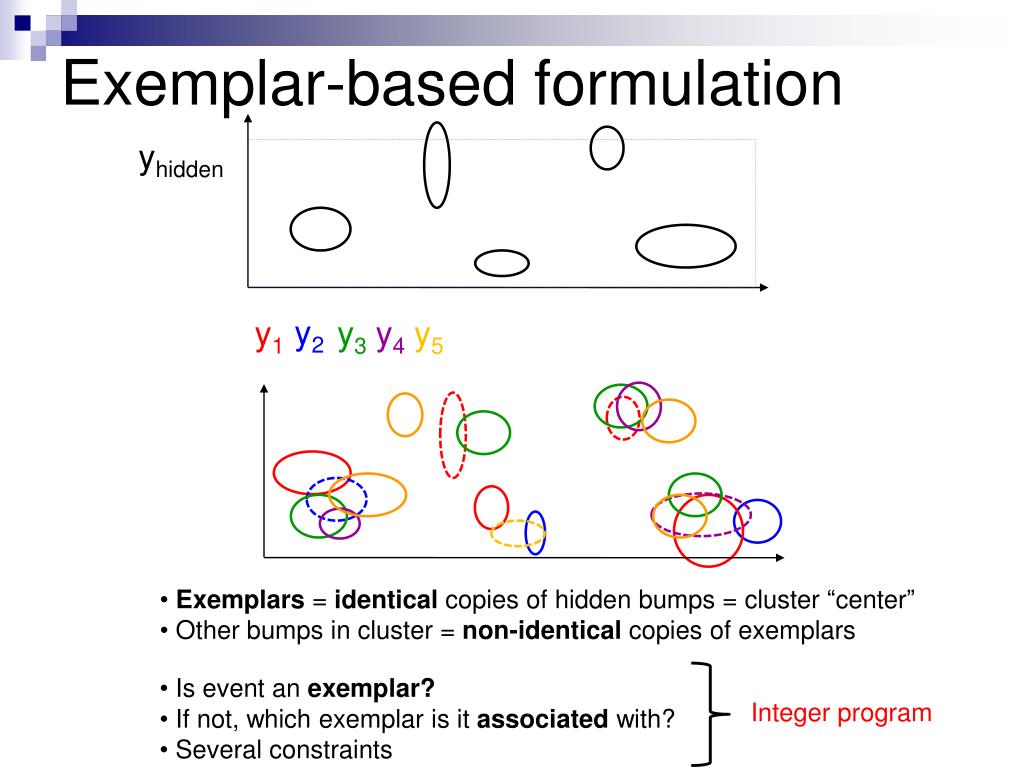 Exemplar-based formulation

$y_{hidden}$

$y_1$ $y_2$ $y_3$ $y_4$ $y_5$

• **Exemplars** = **identical** copies of hidden bumps = cluster “center”
• Other bumps in cluster = **non-identical** copies of exemplars

• Is event an **exemplar?**
• If not, which exemplar is it **associated** with?
• Several constraints

Integer program